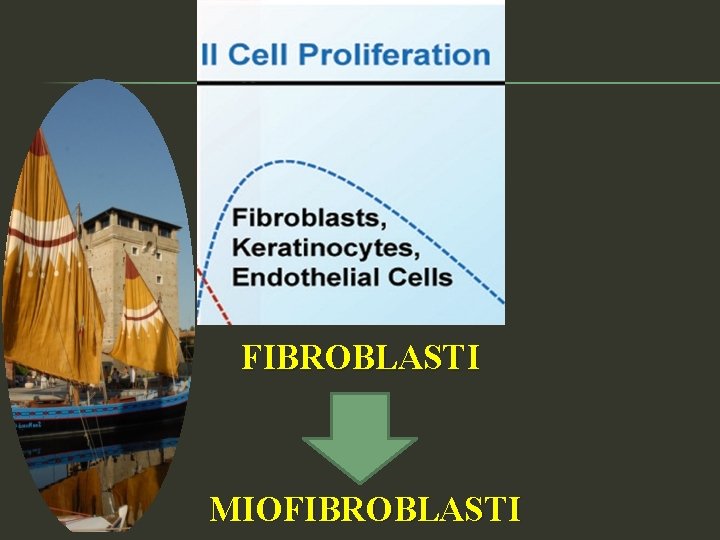 II Cell Proliferation

Fibroblasts, Keratinocytes, Endothelial Cells

FIBROBLASTI

MIOFIBROBLASTI